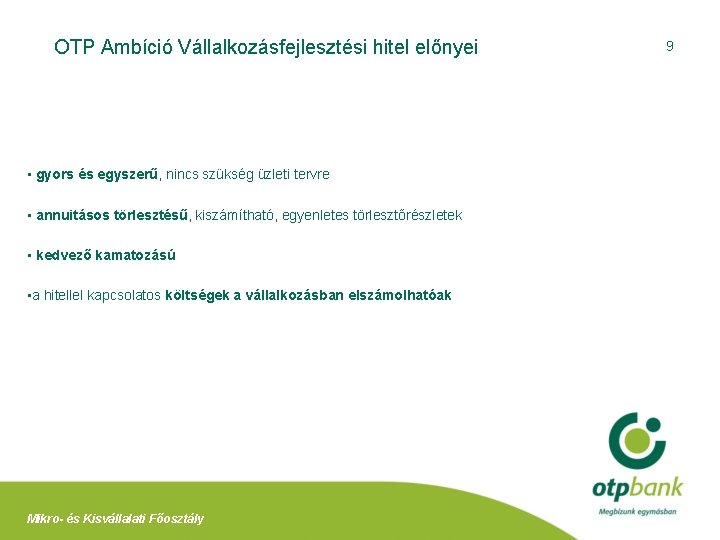 OTP Ambíció Vállalkozásfejlesztési hitel előnyei

9

▪ gyors és egyszerű, nincs szükség üzleti tervre

▪ annuitásos törlesztésű, kiszámítható, egyenletes törlesztőrészletek

▪ kedvező kamatozású

▪a hitellel kapcsolatos költségek a vállalkozásban elszámolhatóak

otpbank

Megbízunk egymásban

Mikro- és Kisvállalati Főosztály